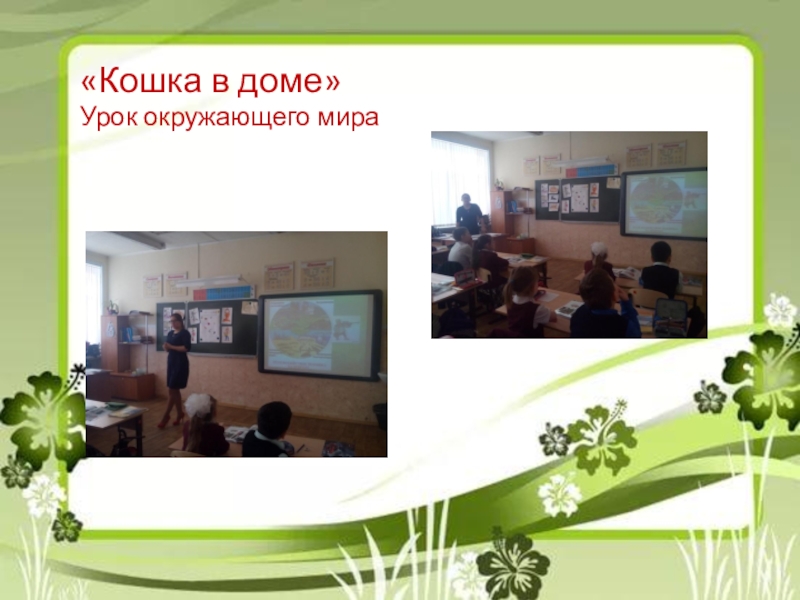 «Кошка в доме»
Урок окружающего мира